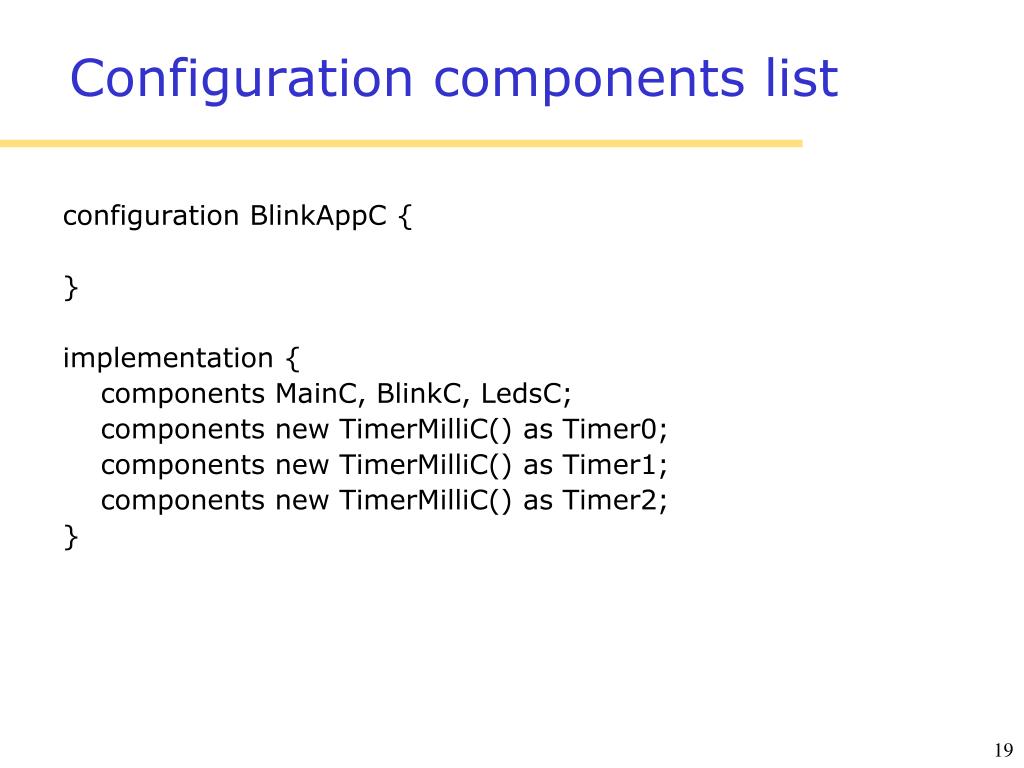 Configuration components list

configuration BlinkAppC {

}

implementation {
components MainC, BlinkC, LedsC;
components new TimerMilliC() as Timer0;
components new TimerMilliC() as Timer1;
components new TimerMilliC() as Timer2;
}

19